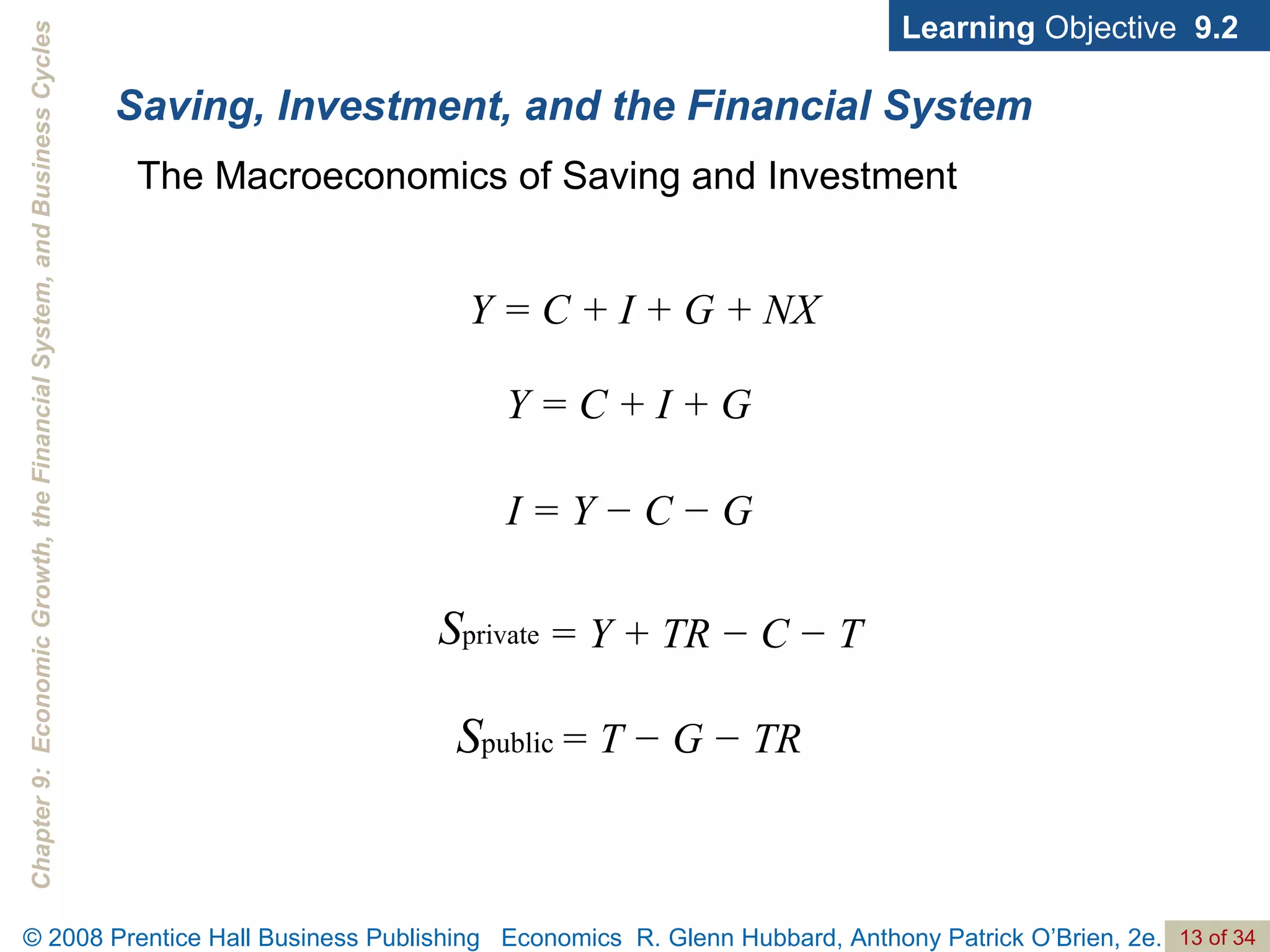 Learning Objective 9.2

Chapter 9: Economic Growth, the Financial System, and Business Cycles

Saving, Investment, and the Financial System

The Macroeconomics of Saving and Investment

$Y = C + I + G + NX$

$Y = C + I + G$

$I = Y - C - G$

$S_{\text{private}} = Y + TR - C - T$

$S_{\text{public}} = T - G - TR$

© 2008 Prentice Hall Business Publishing Economics R. Glenn Hubbard, Anthony Patrick O'Brien, 2e. 13 of 34